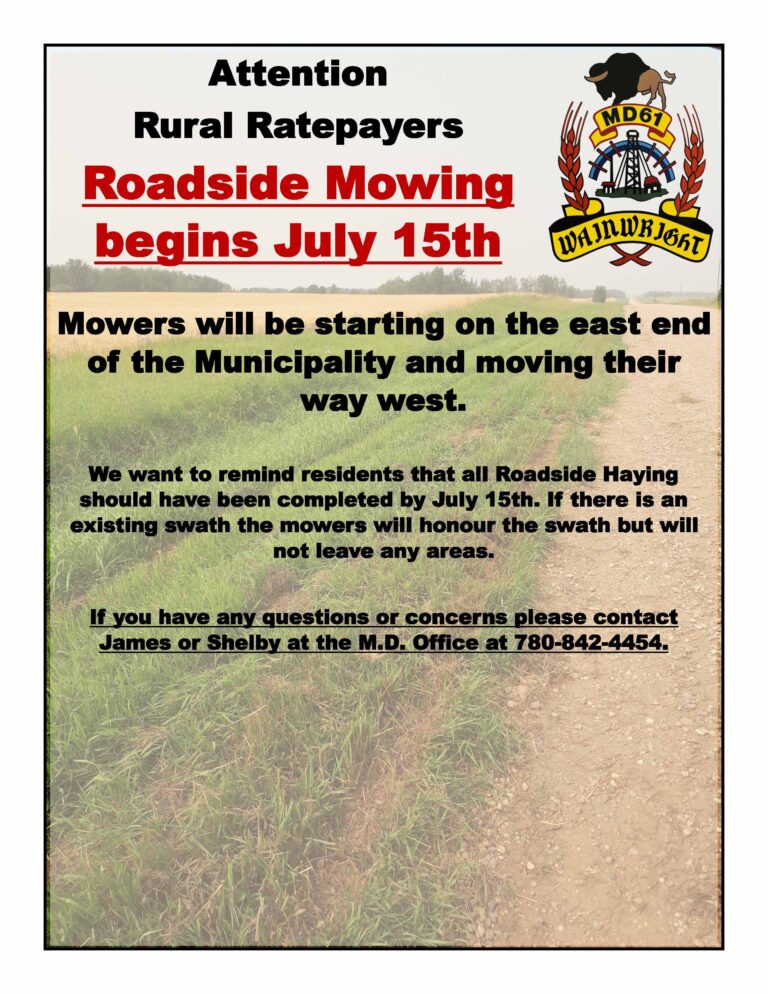 Attention
Rural Ratepayers
Roadside Mowing begins July 15th

MD61
WAINWRIGHT

Mowers will be starting on the east end of the Municipality and moving their way west.

We want to remind residents that all Roadside Haying should have been completed by July 15th. If there is an existing swath the mowers will honour the swath but will not leave any areas.

If you have any questions or concerns please contact James or Shelby at the M.D. Office at 780-842-4454.